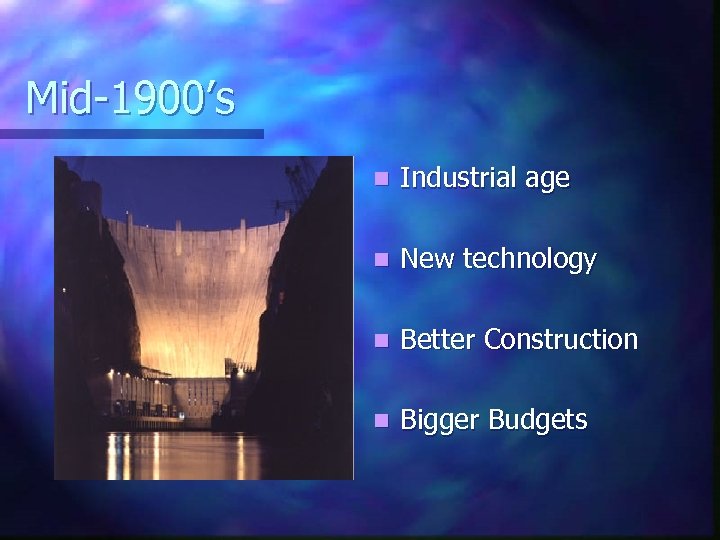 Mid-1900's

- Industrial age
- New technology
- Better Construction
- Bigger Budgets